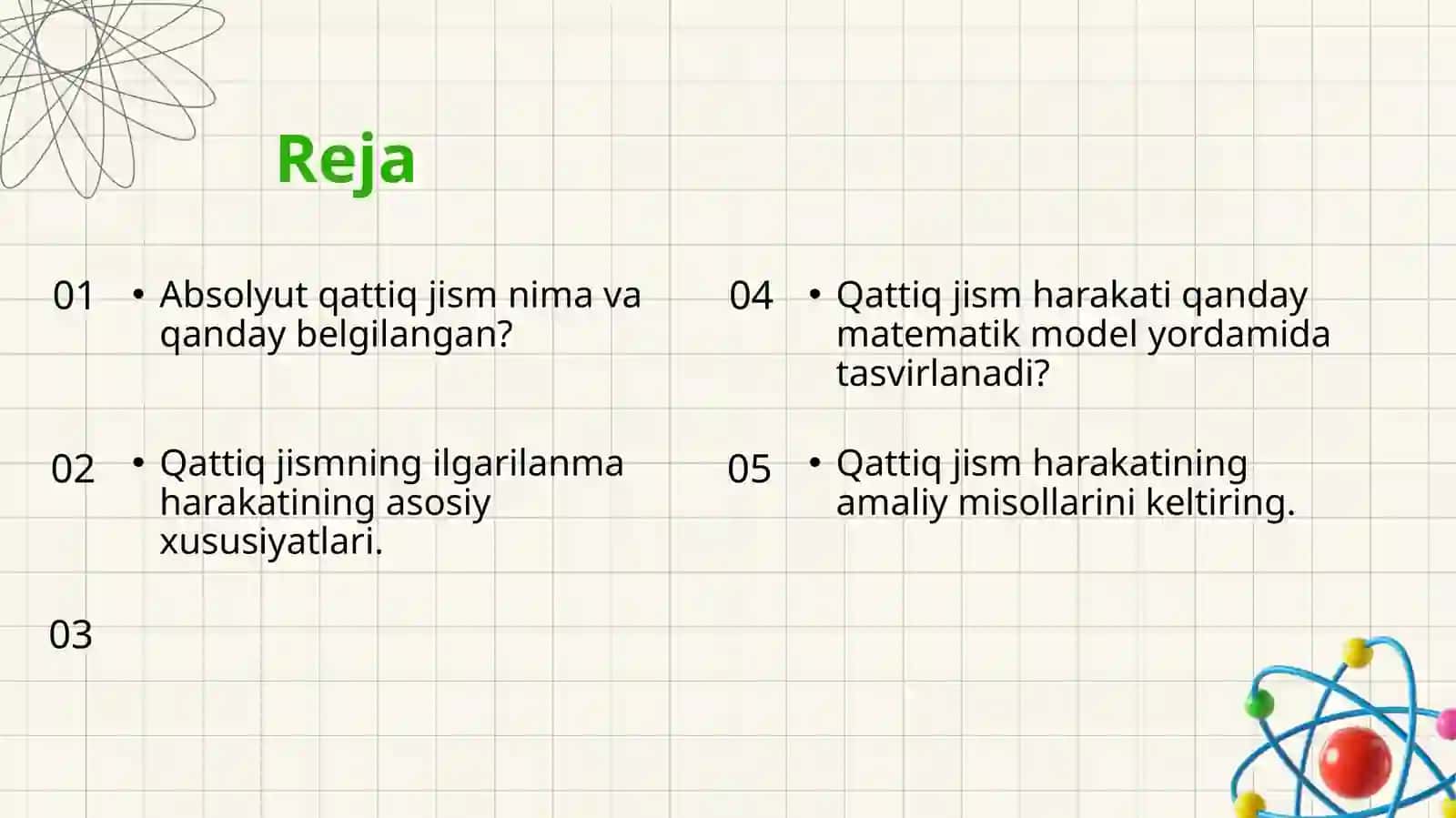 Reja

01 • Absolyut qattiq jism nima va qanday belgilangan?

02 • Qattiq jismning ilgarilanma harakatining asosiy xususiyatlari.

03

04 • Qattiq jism harakati qanday matematik model yordamida tasvirlanadi?

05 • Qattiq jism harakatining amaliy misollarini keltiring.